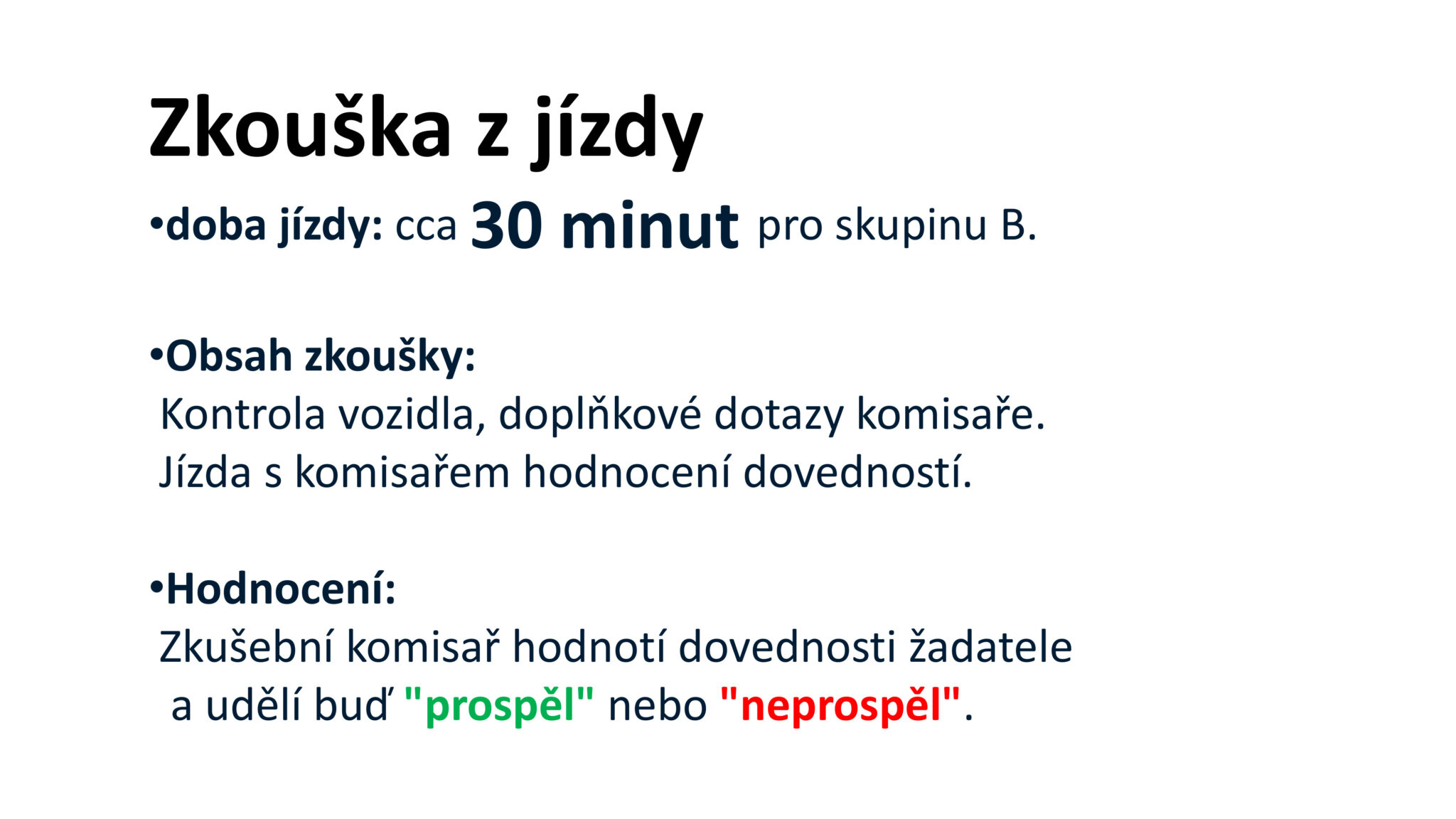 Zkouška z jízdy

•doba jízdy: cca 30 minut pro skupinu B.

•Obsah zkoušky:
Kontrola vozidla, doplňkové dotazy komisaře.
Jízda s komisařem hodnocení dovedností.

•Hodnocení:
Zkušební komisař hodnotí dovednosti žadatele a udělí buď "prospěl" nebo "neprospěl".